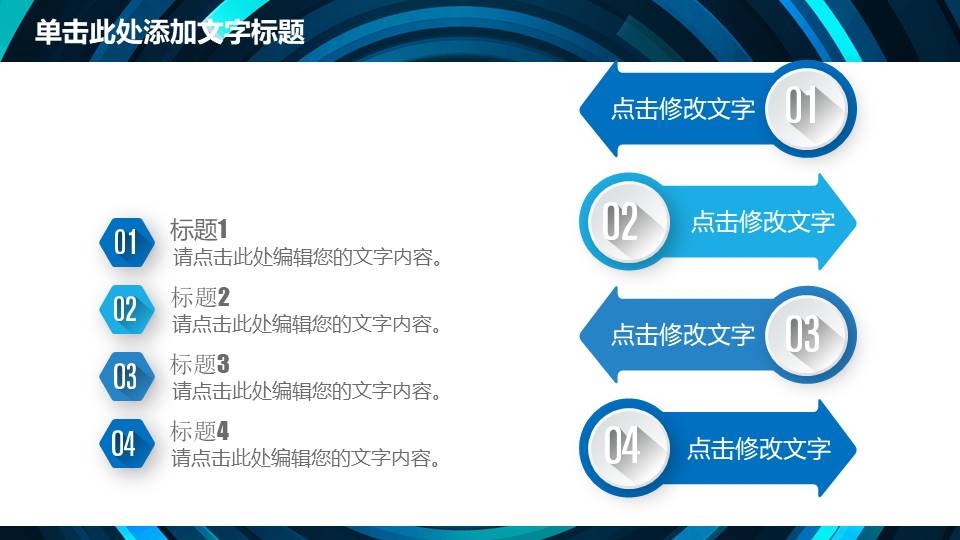 单击此处添加文字标题

01
标题1
请点击此处编辑您的文字内容。

02
标题2
请点击此处编辑您的文字内容。

03
标题3
请点击此处编辑您的文字内容。

04
标题4
请点击此处编辑您的文字内容。

点击修改文字 01

02 点击修改文字

点击修改文字 03

04 点击修改文字